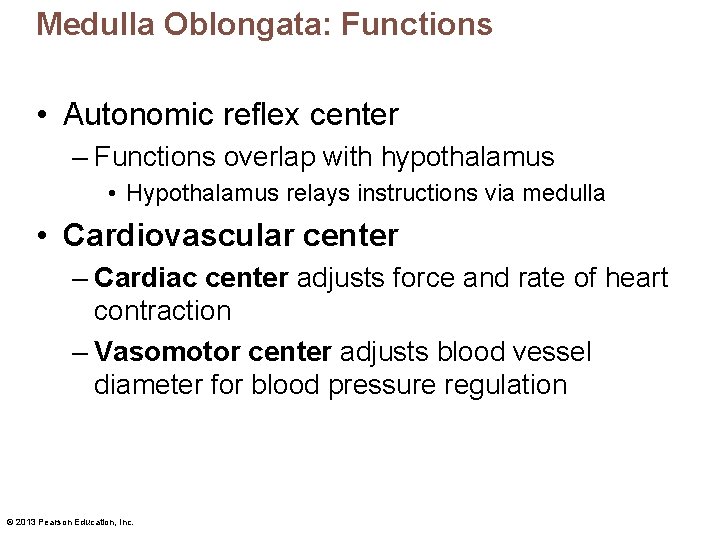 Medulla Oblongata: Functions

• Autonomic reflex center

– Functions overlap with hypothalamus

• Hypothalamus relays instructions via medulla

• Cardiovascular center

– Cardiac center adjusts force and rate of heart contraction

– Vasomotor center adjusts blood vessel diameter for blood pressure regulation

© 2013 Pearson Education, Inc.